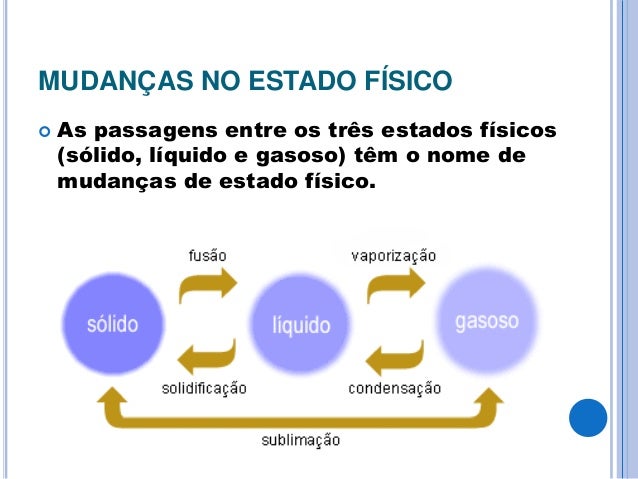 MUDANÇAS NO ESTADO FÍSICO

As passagens entre os três estados físicos (sólido, líquido e gasoso) têm o nome de mudanças de estado físico.

fusão

vaporização

sólido

líquido

gasoso

solidificação

condensação

sublimação